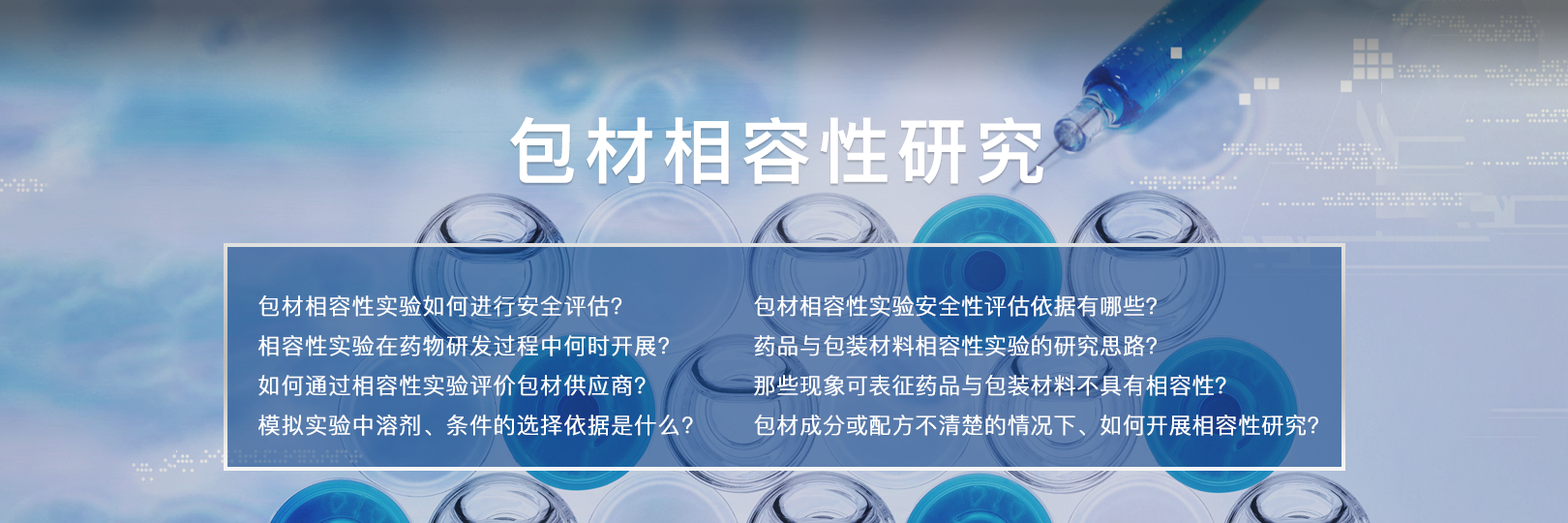 包材相容性研究

包材相容性实验如何进行安全评估?
相容性实验在药物研发过程中何时开展?
如何通过相容性实验评价包材供应商?
模拟实验中溶剂、条件的选择依据是什么?

包材相容性实验安全性评估依据有哪些?
药品与包装材料相容性实验的研究思路?
那些现象可表征药品与包装材料不具有相容性?
包材成分或配方不清楚的情况下、如何开展相容性研究?